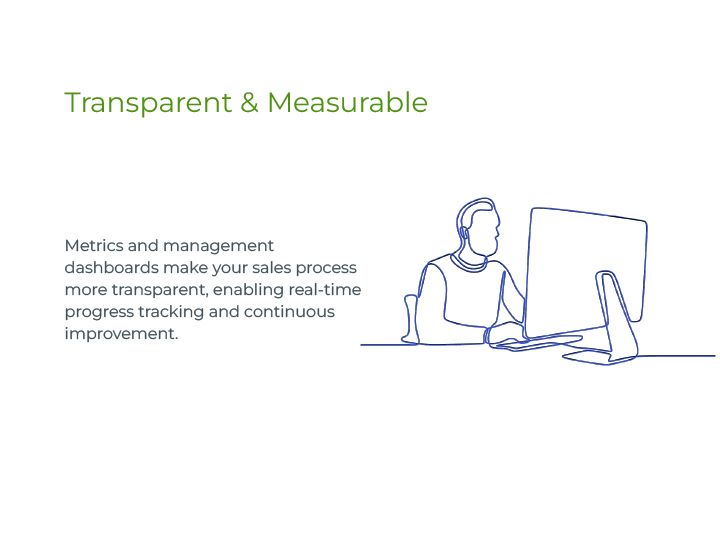 Transparent & Measurable

Metrics and management dashboards make your sales process more transparent, enabling real-time progress tracking and continuous improvement.